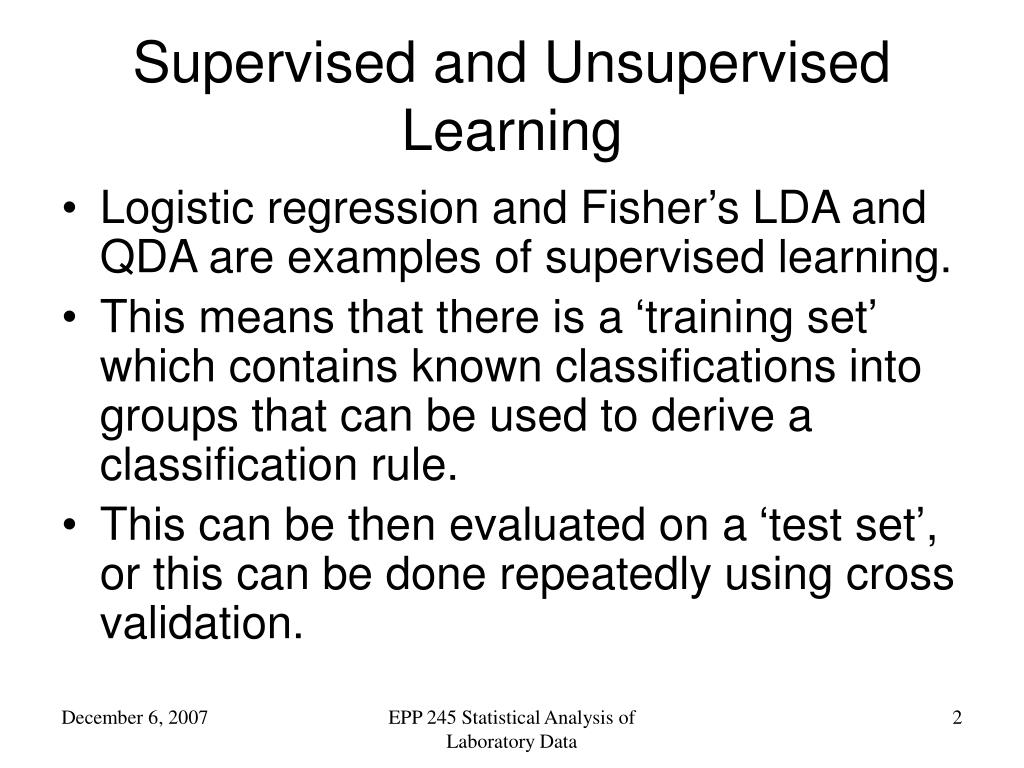 Supervised and Unsupervised Learning

• Logistic regression and Fisher’s LDA and QDA are examples of supervised learning.
• This means that there is a ‘training set’ which contains known classifications into groups that can be used to derive a classification rule.
• This can be then evaluated on a ‘test set’, or this can be done repeatedly using cross validation.

December 6, 2007

EPP 245 Statistical Analysis of Laboratory Data

2